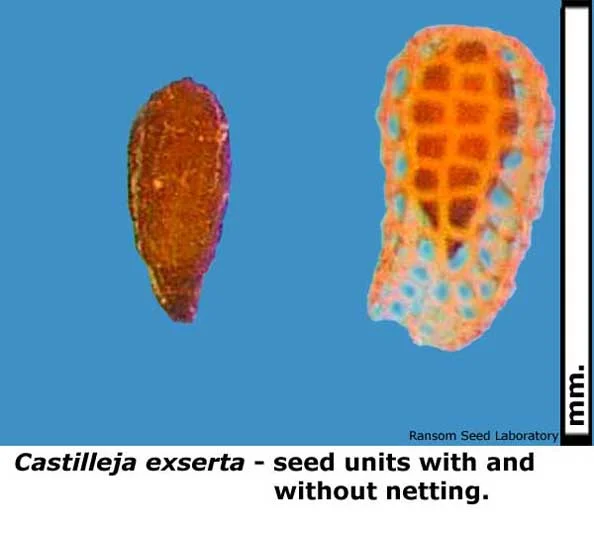 mm.

Ransom Seed Laboratory

Castilleja exserta - seed units with and without netting.